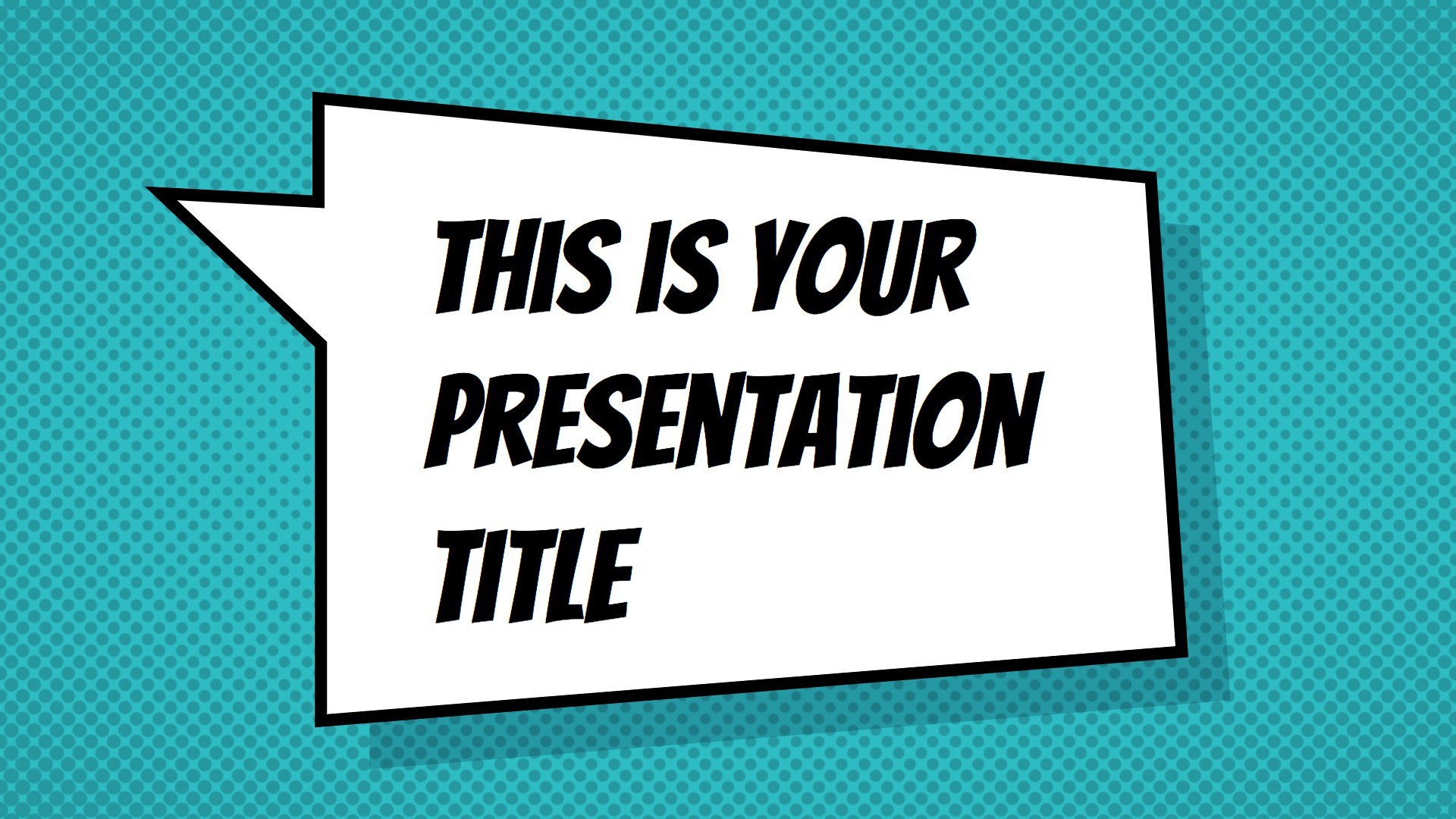 THIS IS YOUR PRESENTATION TITLE